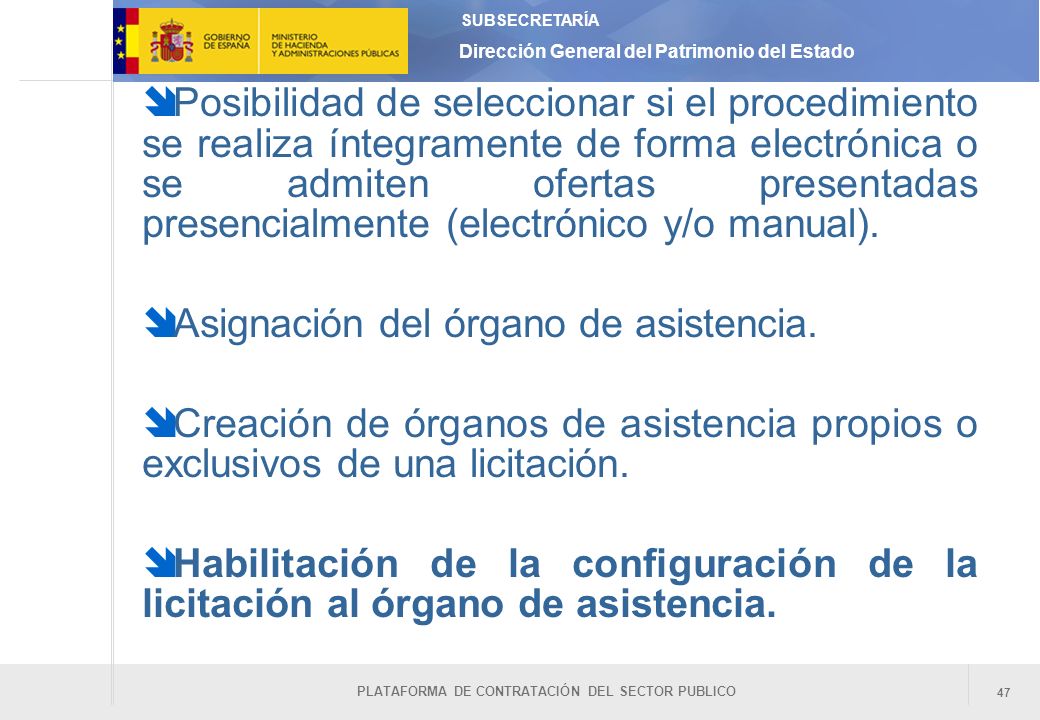 GOBIERNO DE ESPAÑA
MINISTERIO DE HACIENDA Y ADMINISTRACIONES PÚBLICAS

SUBSECRETARÍA
Dirección General del Patrimonio del Estado

Posibilidad de seleccionar si el procedimiento se realiza íntegramente de forma electrónica o se admiten ofertas presentadas presencialmente (electrónico y/o manual).

Asignación del órgano de asistencia.

Creación de órganos de asistencia propios o exclusivos de una licitación.

Habilitación de la configuración de la licitación al órgano de asistencia.

PLATAFORMA DE CONTRATACIÓN DEL SECTOR PUBLICO

47